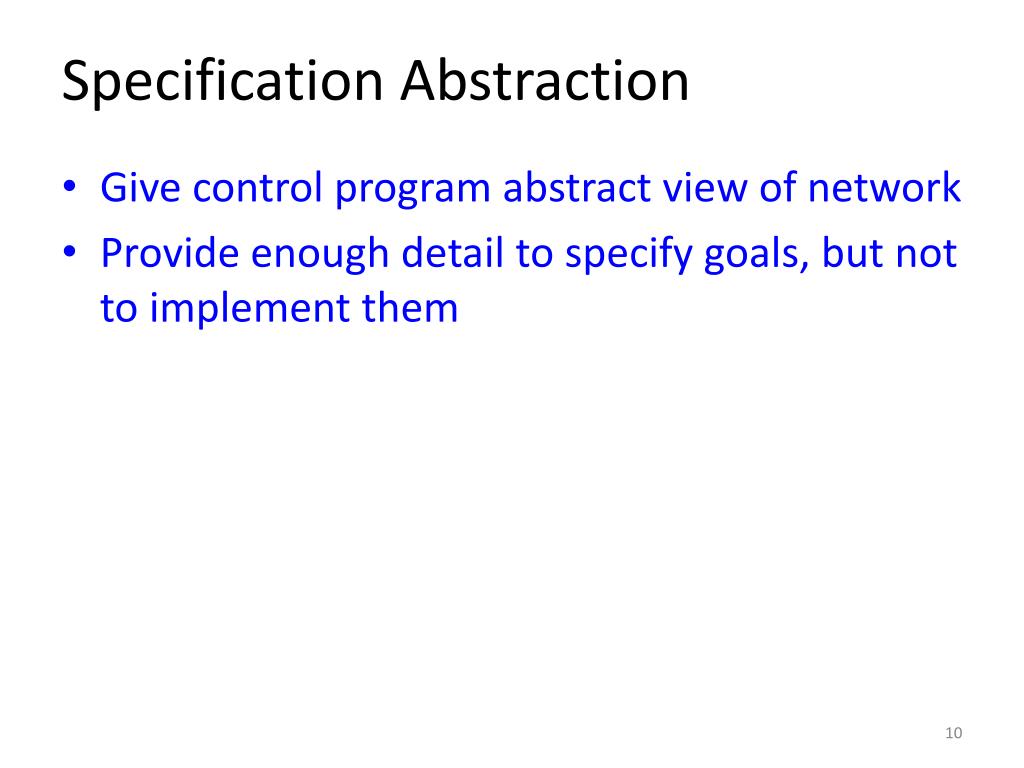 Specification Abstraction

• Give control program abstract view of network
• Provide enough detail to specify goals, but not to implement them

10